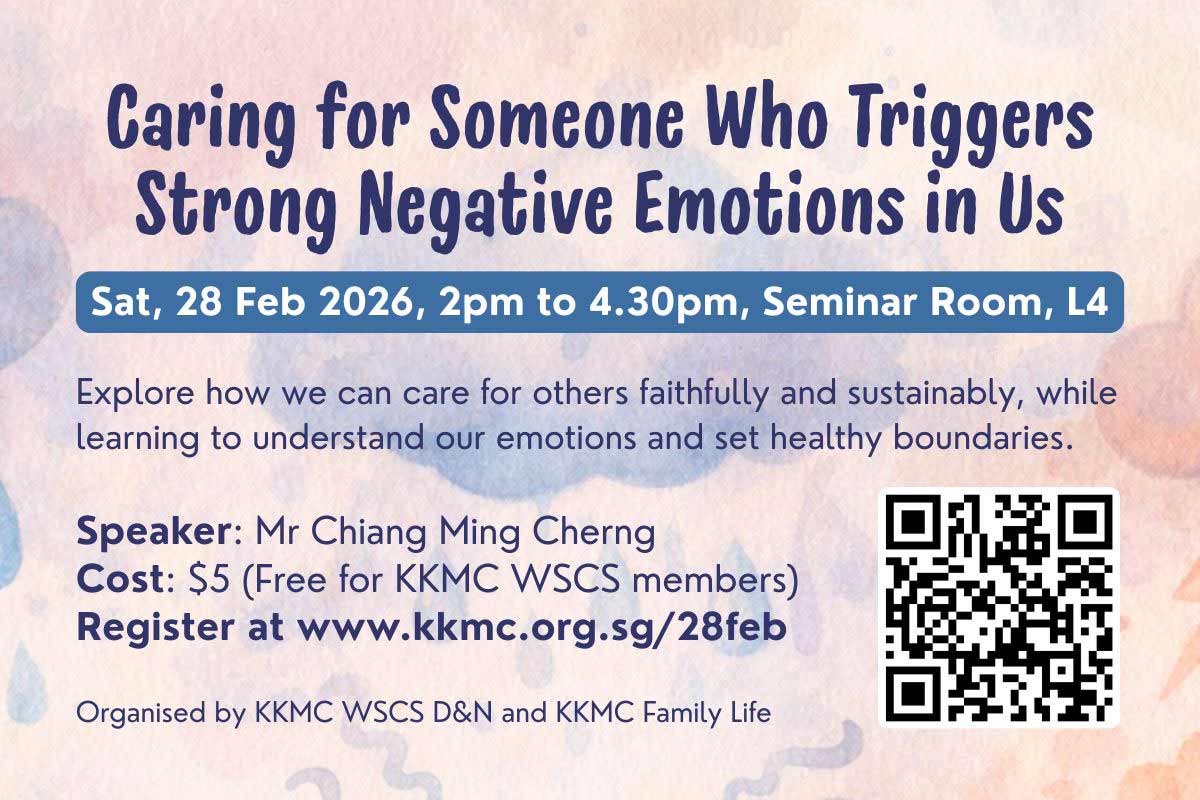 Caring for Someone Who Triggers Strong Negative Emotions in Us

Sat, 28 Feb 2026, 2pm to 4.30pm, Seminar Room, L4

Explore how we can care for others faithfully and sustainably, while learning to understand our emotions and set healthy boundaries.

Speaker: Mr Chiang Ming Cherng
Cost: $5 (Free for KKMC WSCS members)
Register at www.kkmc.org.sg/28feb

Organised by KKMC WSCS D&N and KKMC Family Life